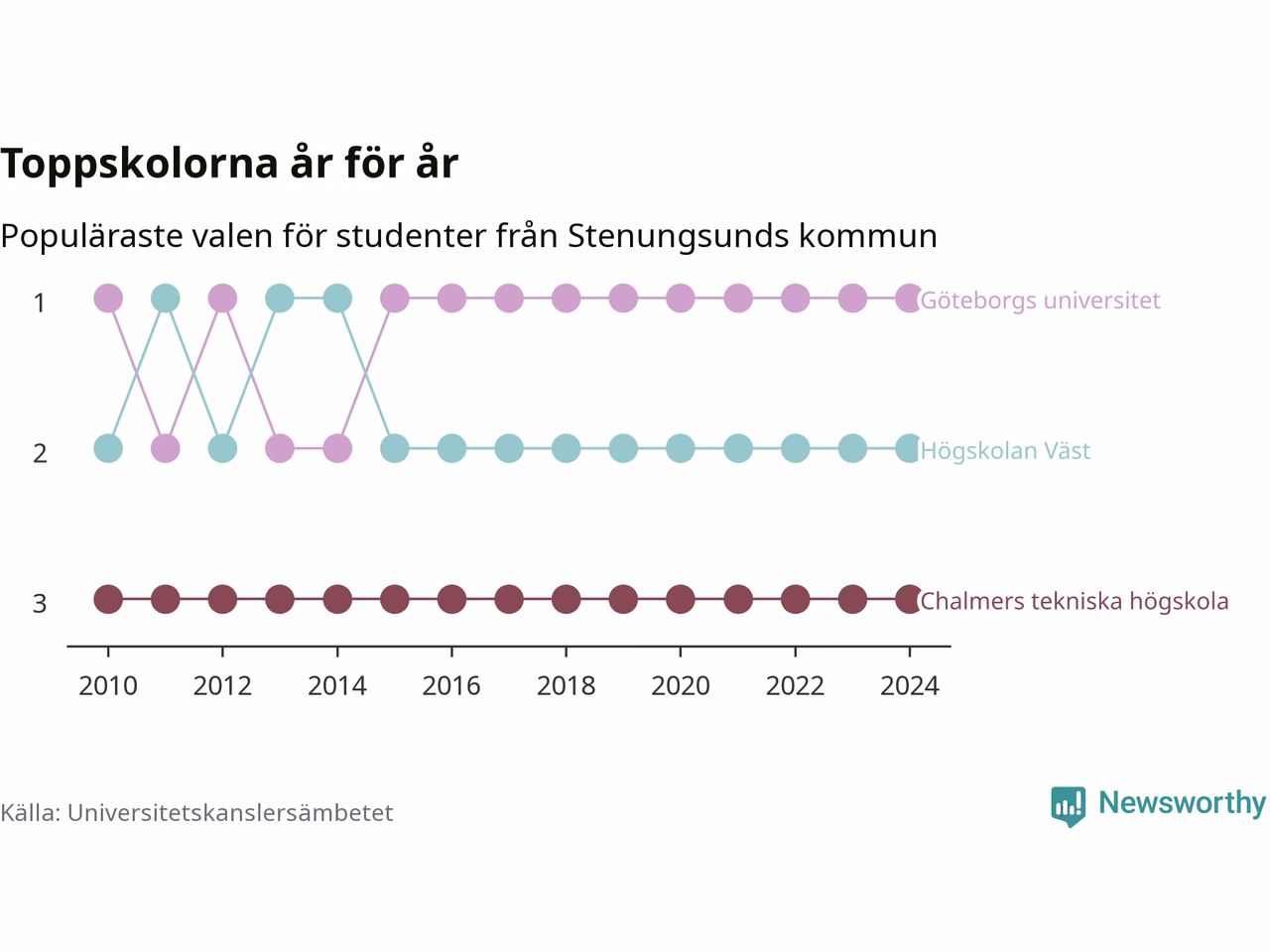 Toppskolorna år för år

Populäraste valen för studenter från Stenungsunds kommun

1
2
3

Göteborgs universitet
Högskolan Väst
Chalmers tekniska högskola

2010 2012 2014 2016 2018 2020 2022 2024

Källa: Universitetskanslersämbetet

Newsworthy